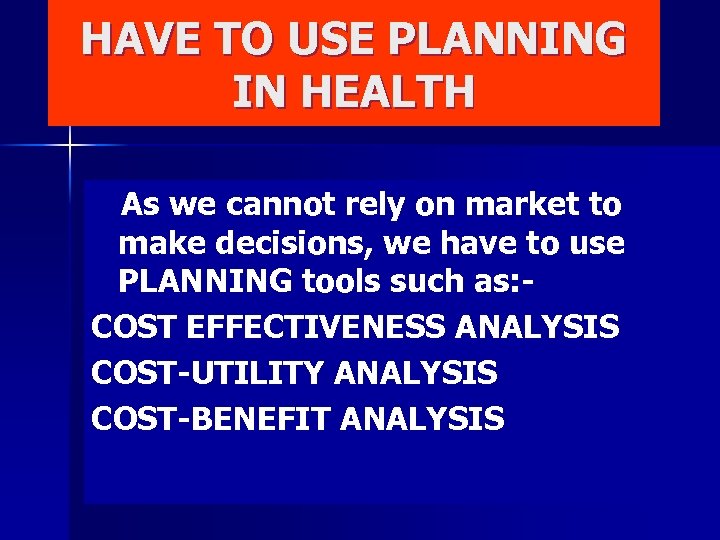 HAVE TO USE PLANNING IN HEALTH

As we cannot rely on market to make decisions, we have to use PLANNING tools such as:-

COST EFFECTIVENESS ANALYSIS

COST-UTILITY ANALYSIS

COST-BENEFIT ANALYSIS